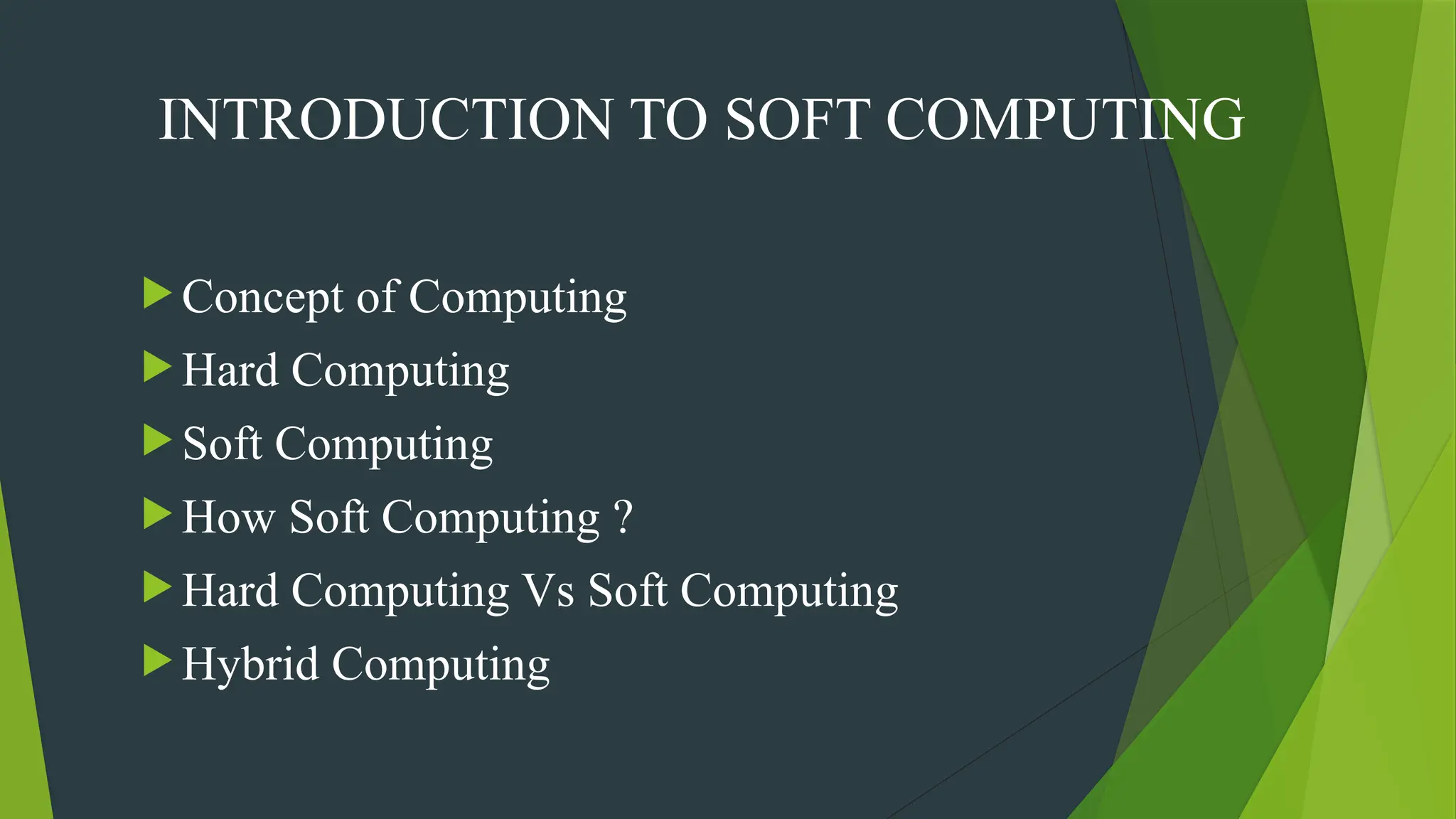 INTRODUCTION TO SOFT COMPUTING

Concept of Computing
Hard Computing
Soft Computing
How Soft Computing ?
Hard Computing Vs Soft Computing
Hybrid Computing